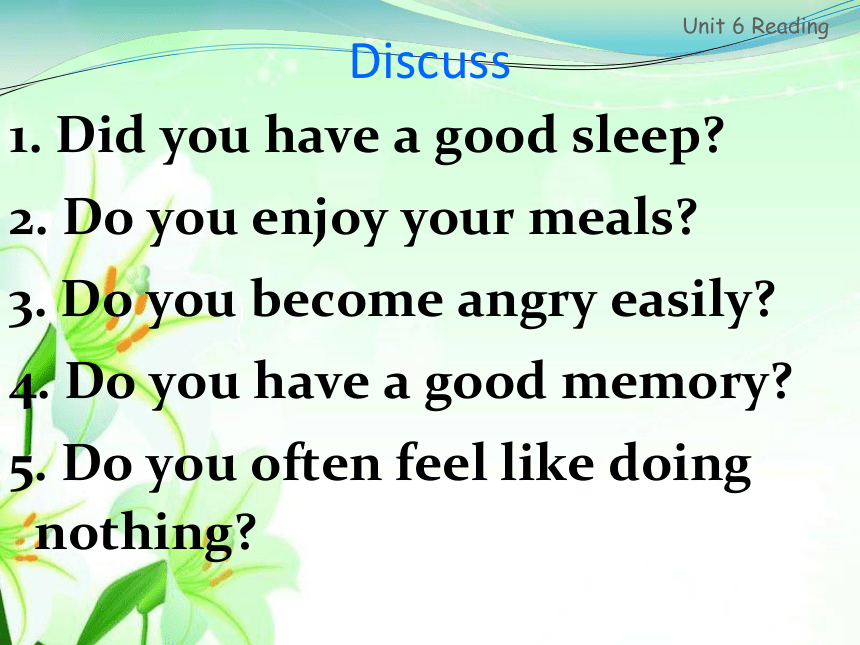 Unit 6 Reading

Discuss

1. Did you have a good sleep?

2. Do you enjoy your meals?

3. Do you become angry easily?

4. Do you have a good memory?

5. Do you often feel like doing nothing?